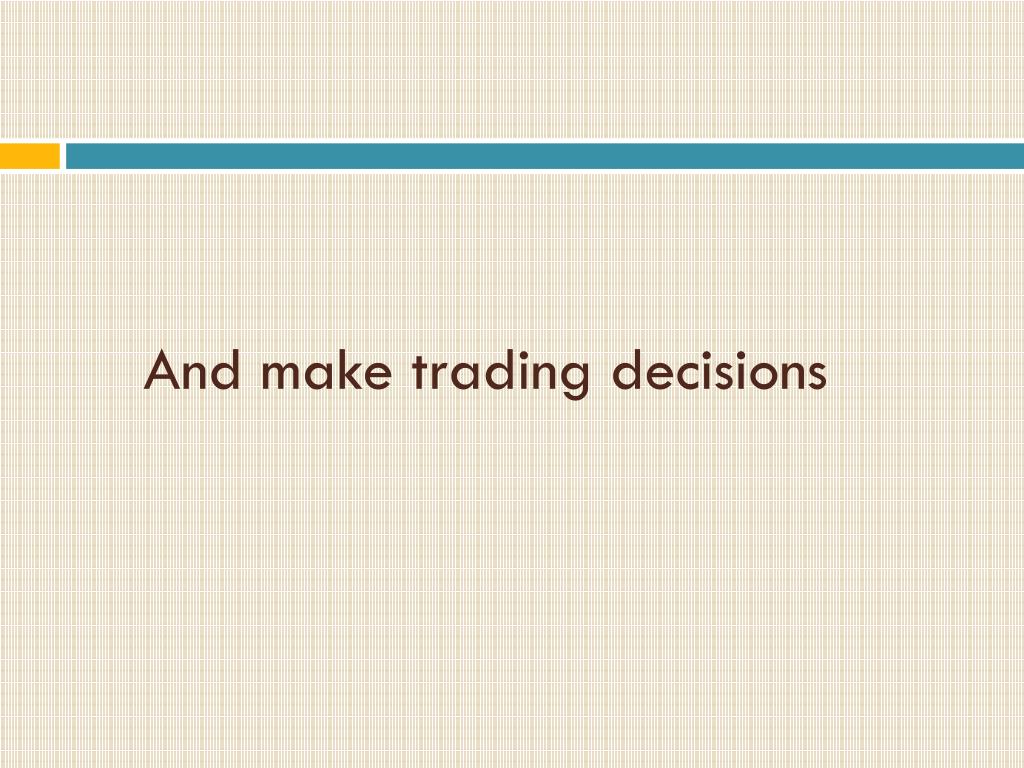 And make trading decisions